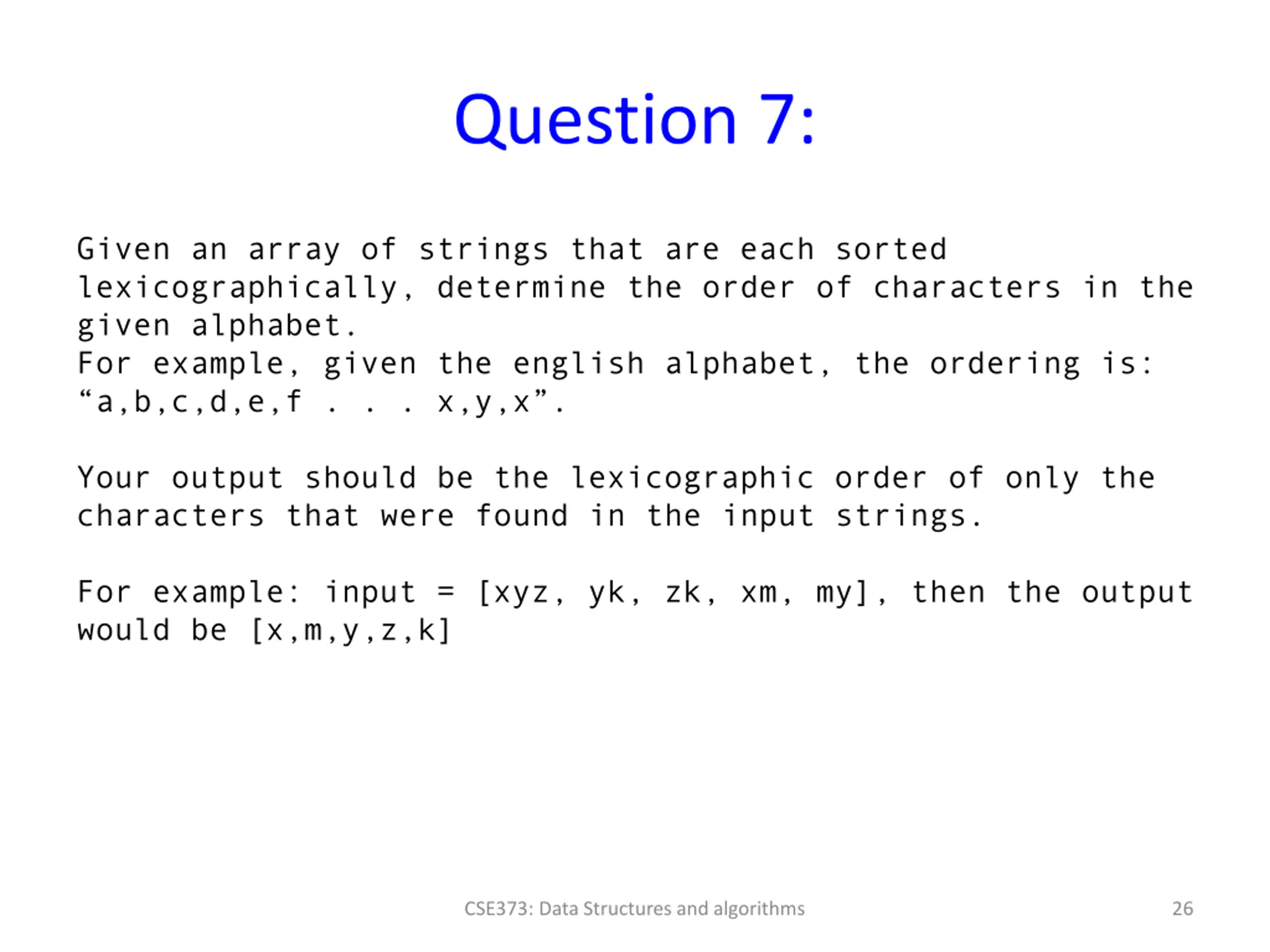 Question 7:

Given an array of strings that are each sorted lexicographically, determine the order of characters in the given alphabet.
For example, given the english alphabet, the ordering is: “a,b,c,d,e,f . . . x,y,x”.

Your output should be the lexicographic order of only the characters that were found in the input strings.

For example: input = [xyz, yk, zk, xm, my], then the output would be [x,m,y,z,k]

CSE373: Data Structures and algorithms 26